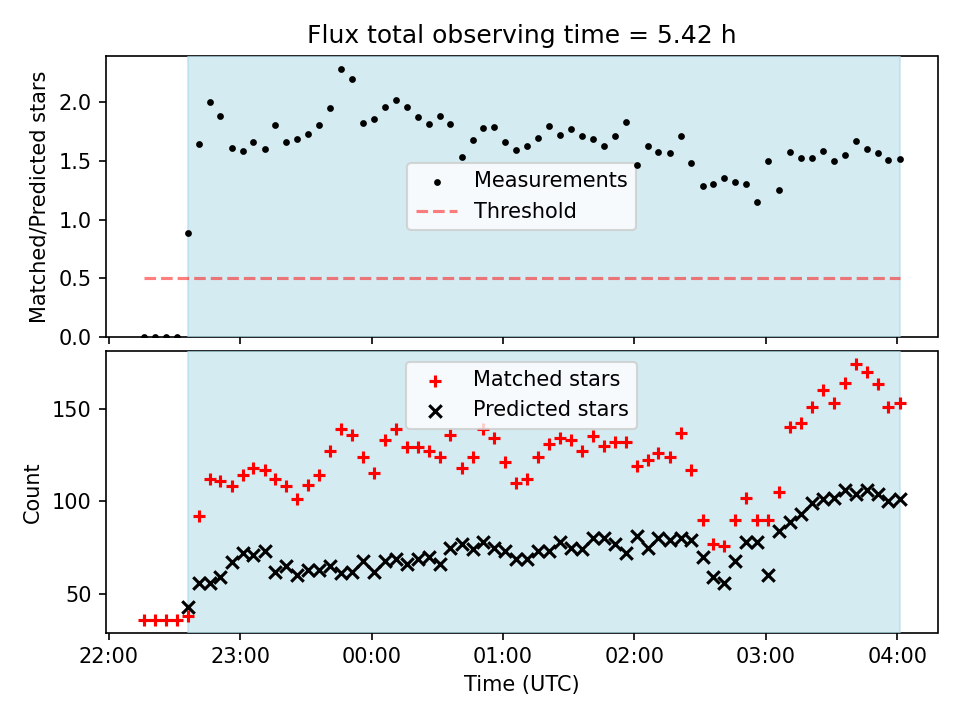 Flux total observing time = 5.42 h

Matched/Predicted stars

2.0
1.5
1.0
0.5
0.0

Measurements
Threshold

Count

150
100
50

Matched stars
Predicted stars

22:00 23:00 00:00 01:00 02:00 03:00 04:00

Time (UTC)